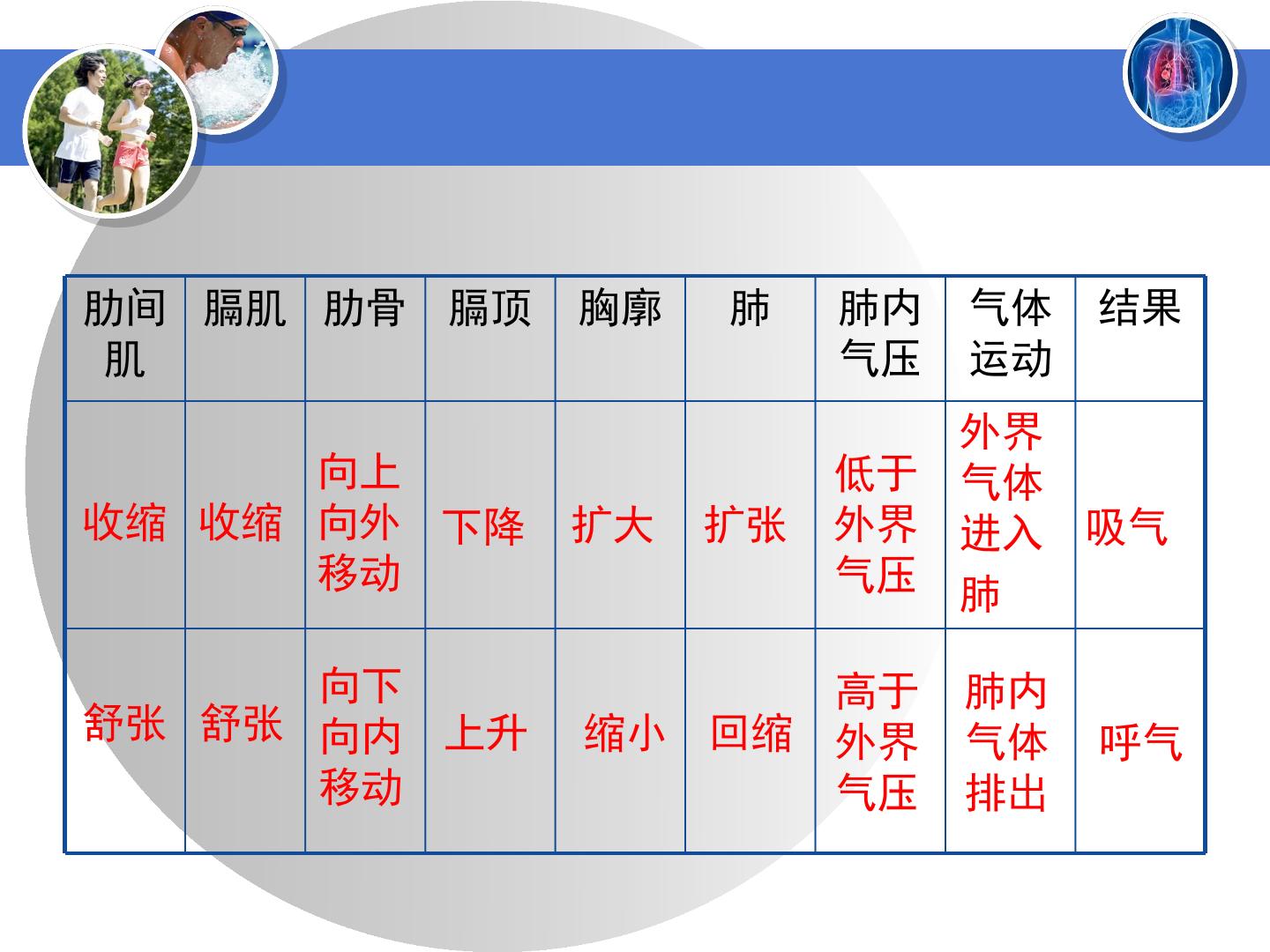 | 肋间肌 | 膈肌 | 肋骨 | 膈顶 | 胸廓 | 肺 | 肺内气压 | 气体运动 | 结果 |
|---|---|---|---|---|---|---|---|---|
| 收缩 | 收缩 | 向上向外移动 | 下降 | 扩大 | 扩张 | 低于外界气压 | 外界气体进入肺 | 吸气 |
| 舒张 | 舒张 | 向下向内移动 | 上升 | 缩小 | 回缩 | 高于外界气压 | 肺内气体排出 | 呼气 |